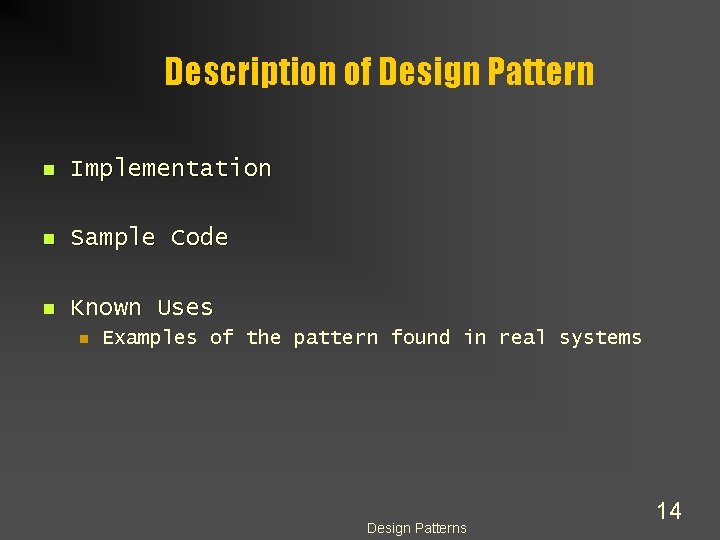 Description of Design Pattern

- Implementation
- Sample Code
- Known Uses
  - Examples of the pattern found in real systems

Design Patterns

14